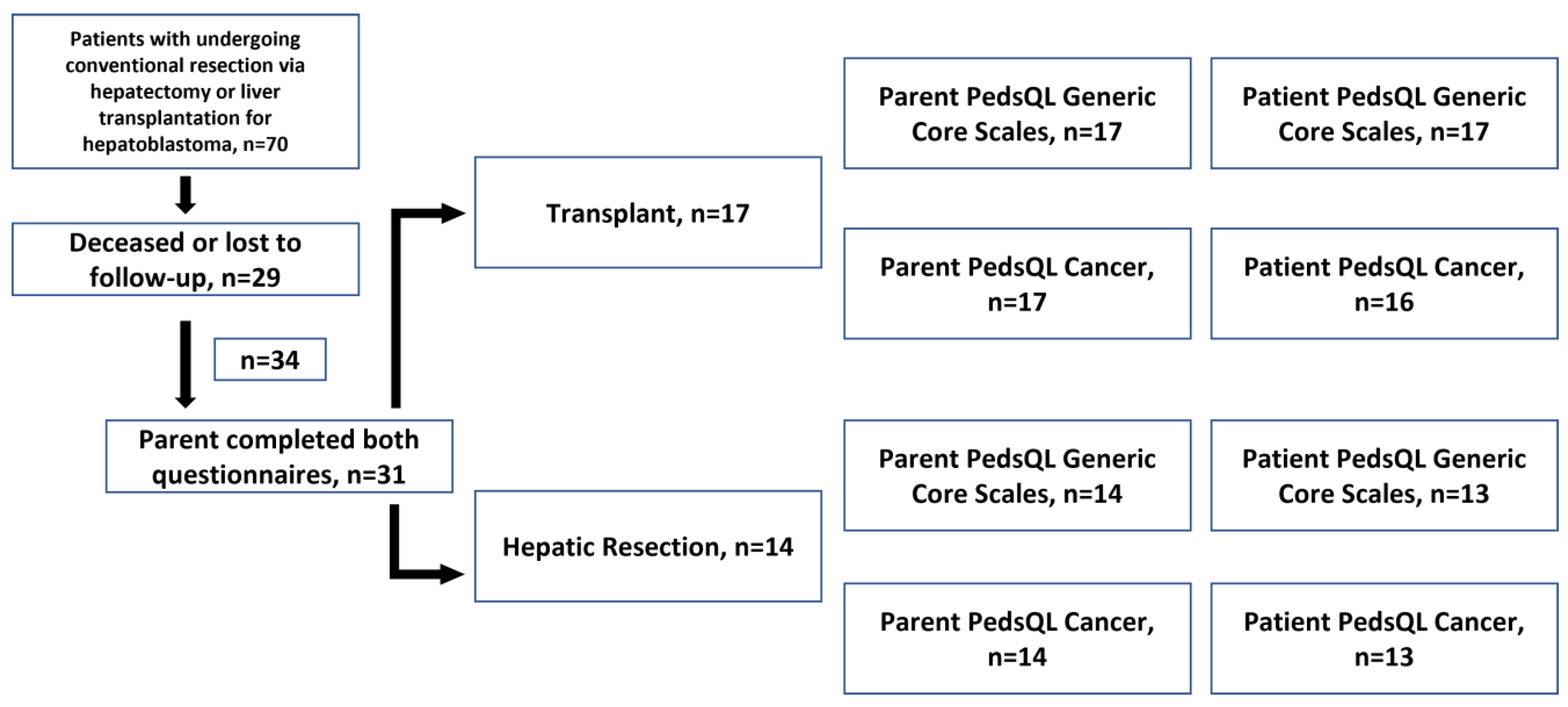 Patients with undergoing conventional resection via hepatectomy or liver transplantation for hepatoblastoma, n=70

Deceased or lost to follow-up, n=29

n=34

Parent completed both questionnaires, n=31

Transplant, n=17

Hepatic Resection, n=14

Parent PedsQL Generic Core Scales, n=17

Patient PedsQL Generic Core Scales, n=17

Parent PedsQL Cancer, n=17

Patient PedsQL Cancer, n=16

Parent PedsQL Generic Core Scales, n=14

Patient PedsQL Generic Core Scales, n=13

Parent PedsQL Cancer, n=14

Patient PedsQL Cancer, n=13